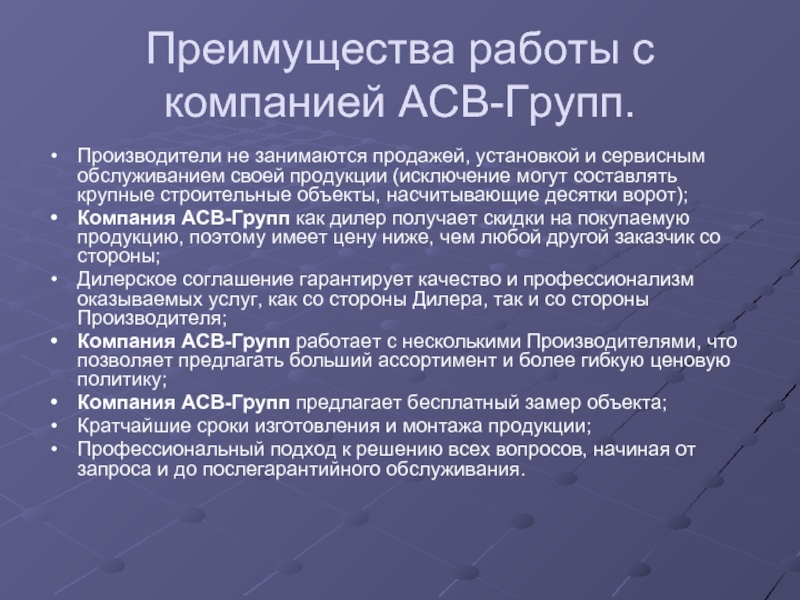 Преимущества работы с компанией АСВ-Групп.

• Производители не занимаются продажей, установкой и сервисным обслуживанием своей продукции (исключение могут составлять крупные строительные объекты, насчитывающие десятки ворот);
• Компания АСВ-Групп как дилер получает скидки на покупаемую продукцию, поэтому имеет цену ниже, чем любой другой заказчик со стороны;
• Дилерское соглашение гарантирует качество и профессионализм оказываемых услуг, как со стороны Дилера, так и со стороны Производителя;
• Компания АСВ-Групп работает с несколькими Производителями, что позволяет предлагать больший ассортимент и более гибкую ценовую политику;
• Компания АСВ-Групп предлагает бесплатный замер объекта;
• Кратчайшие сроки изготовления и монтажа продукции;
• Профессиональный подход к решению всех вопросов, начиная от запроса и до послегарантийного обслуживания.